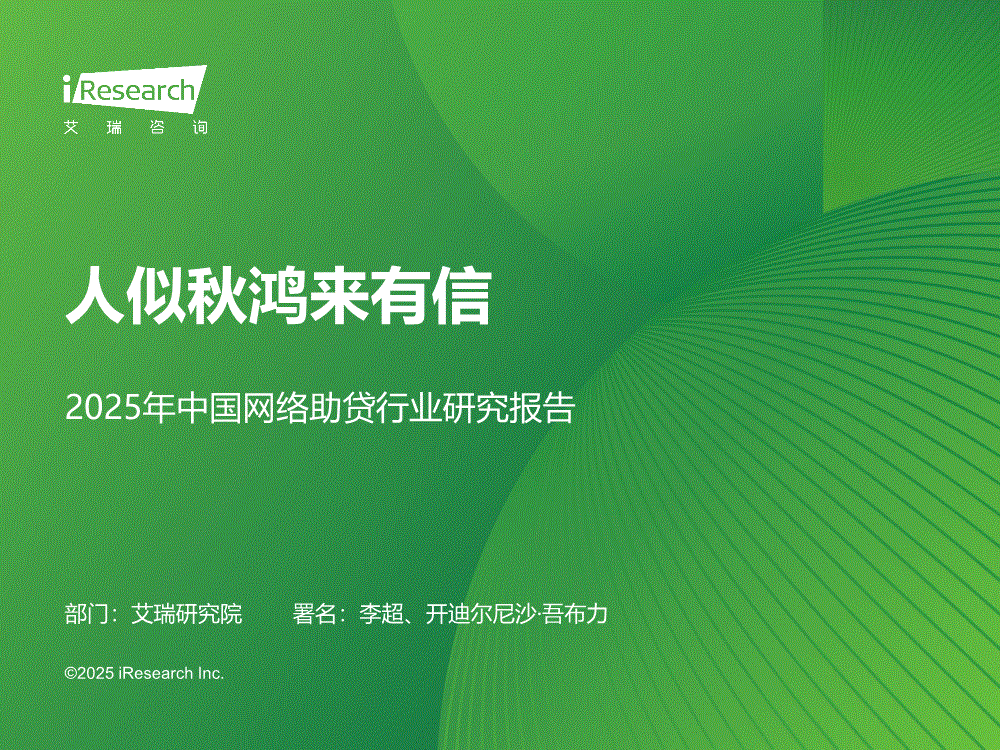 iResearch
艾 瑞 咨 询

人似秋鸿来有信

2025年中国网络助贷行业研究报告

部门：艾瑞研究院 署名：李超、开迪尔尼沙·吾布力

©2025 iResearch Inc.